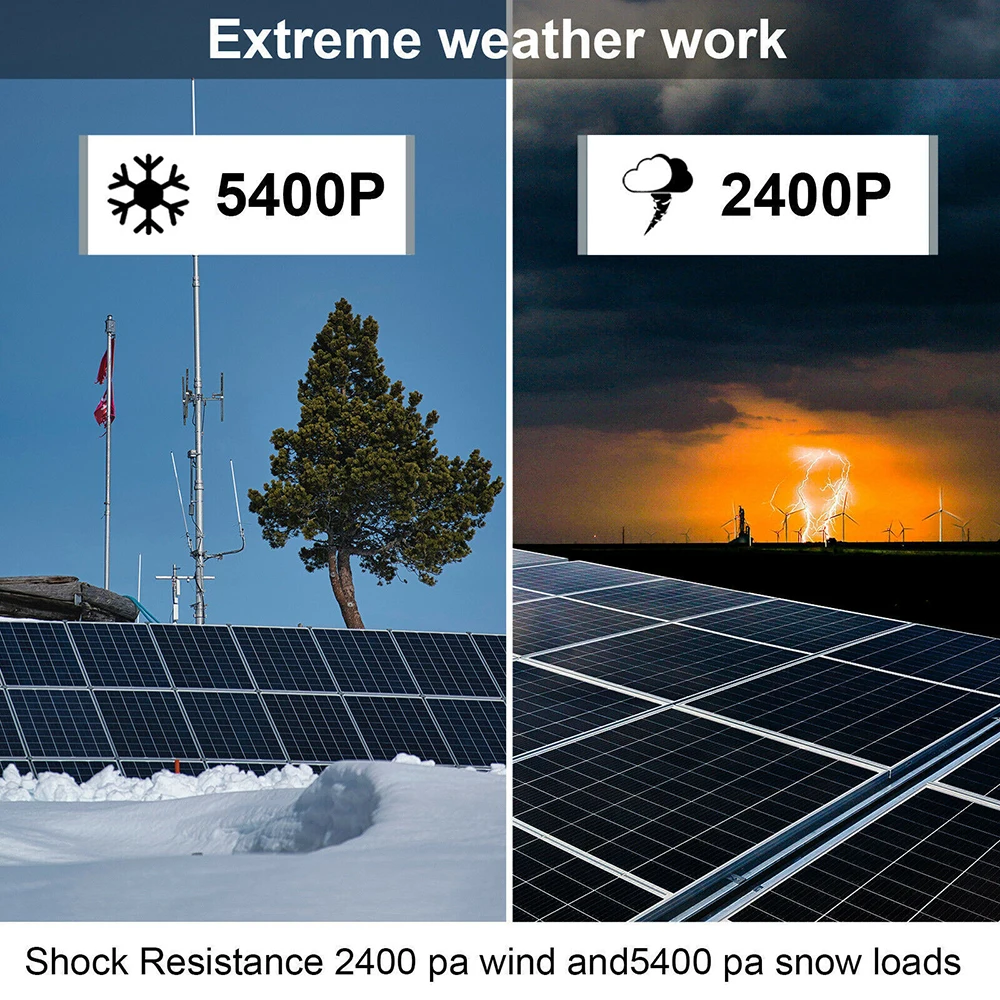 Extreme weather work

5400P

2400P

Shock Resistance 2400 pa wind and5400 pa snow loads